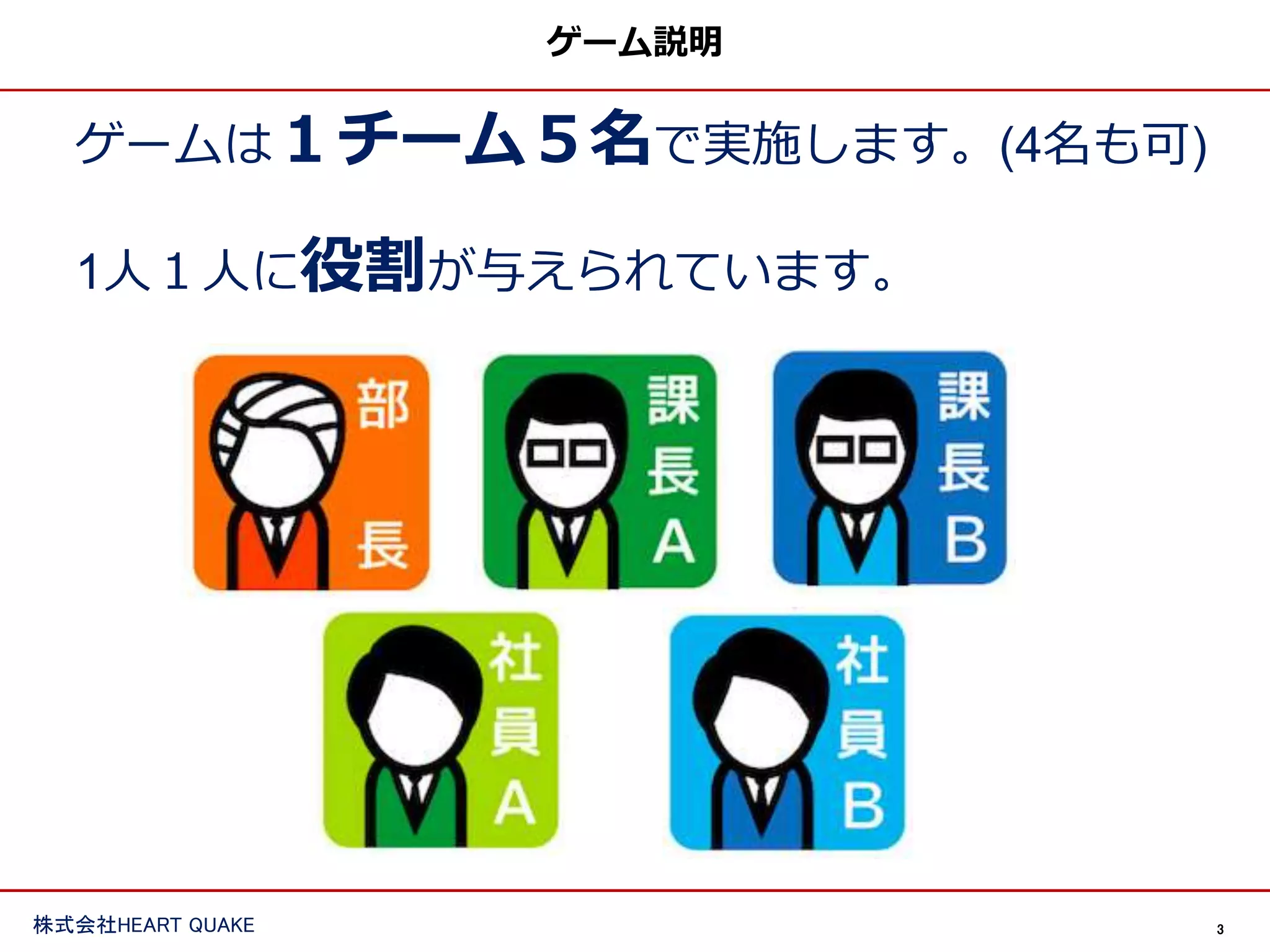 ゲーム説明

ゲームは１チーム５名で実施します。(4名も可)

1人１人に役割が与えられています。

部長

課長A

課長B

社員A

社員B

株式会社HEART QUAKE

3